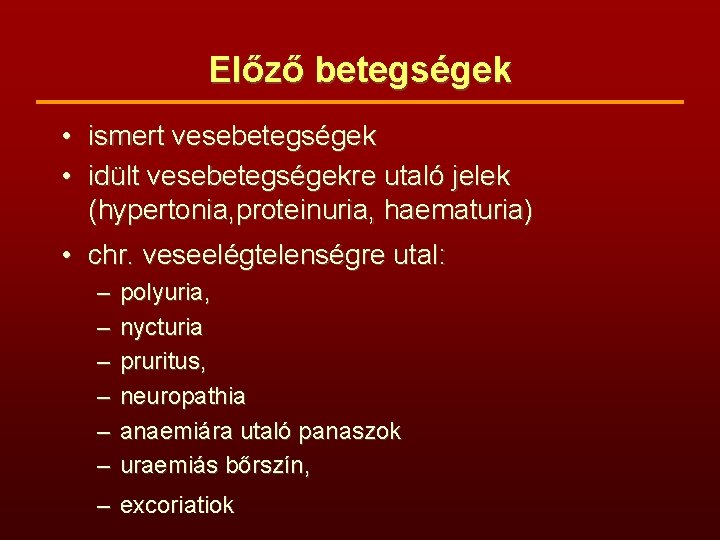 Előző betegségek

• ismert vesebetegségek
• idült vesebetegségekre utaló jelek (hypertonia,proteinuria, haematuria)
• chr. veseelégtelenségre utal:
– polyuria,
– nycturia
– pruritus,
– neuropathia
– anaemiára utaló panaszok
– uraemiás bőrszín,
– excoriatiok